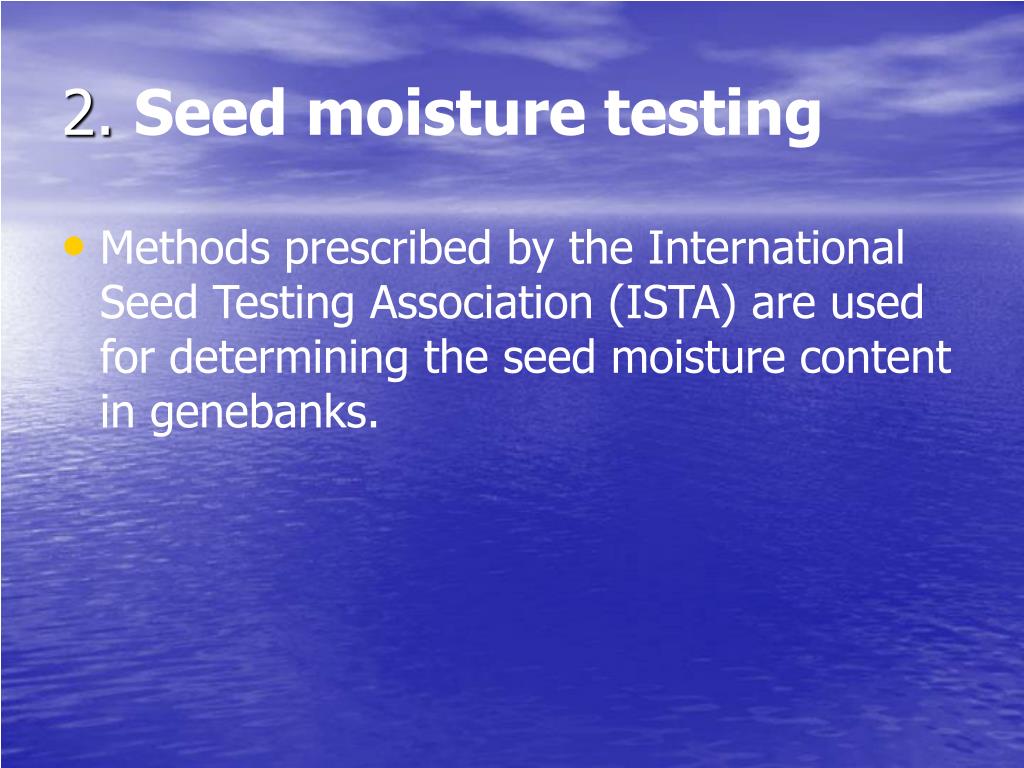 2. Seed moisture testing

• Methods prescribed by the International Seed Testing Association (ISTA) are used for determining the seed moisture content in genebanks.